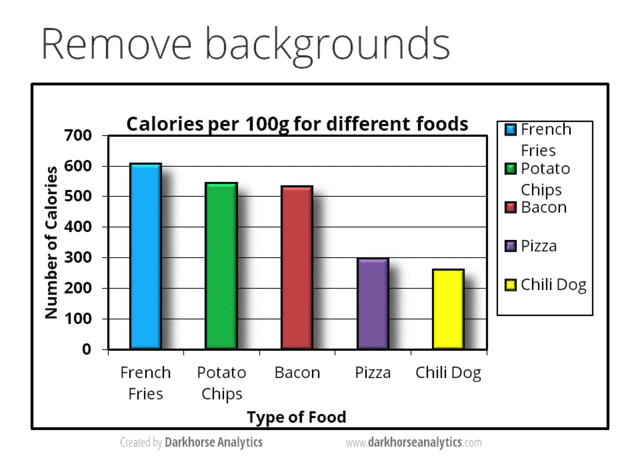 Remove backgrounds

Calories per 100g for different foods

Number of Calories

700
600
500
400
300
200
100
0

French Fries
Potato Chips
Bacon
Pizza
Chili Dog

Type of Food

French Fries
Potato Chips
Bacon
Pizza
Chili Dog

Created by Darkhorse Analytics

www.darkhorseanalytics.com